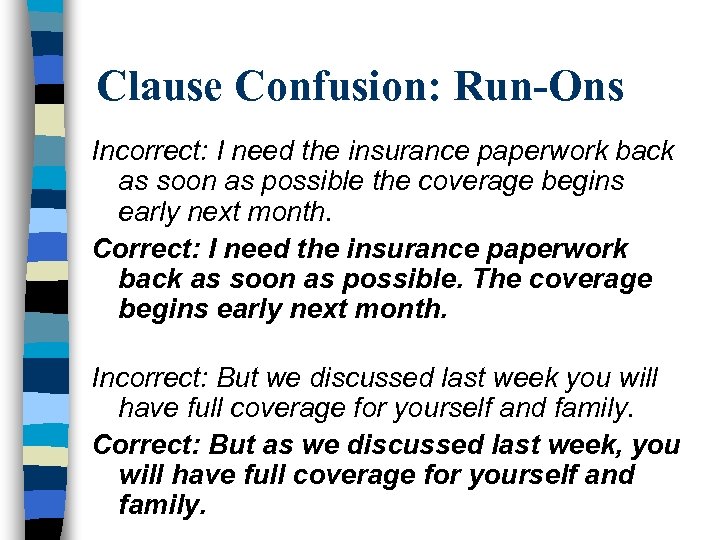 Clause Confusion: Run-Ons

Incorrect: I need the insurance paperwork back as soon as possible the coverage begins early next month.

Correct: I need the insurance paperwork back as soon as possible. The coverage begins early next month.

Incorrect: But we discussed last week you will have full coverage for yourself and family.

Correct: But as we discussed last week, you will have full coverage for yourself and family.